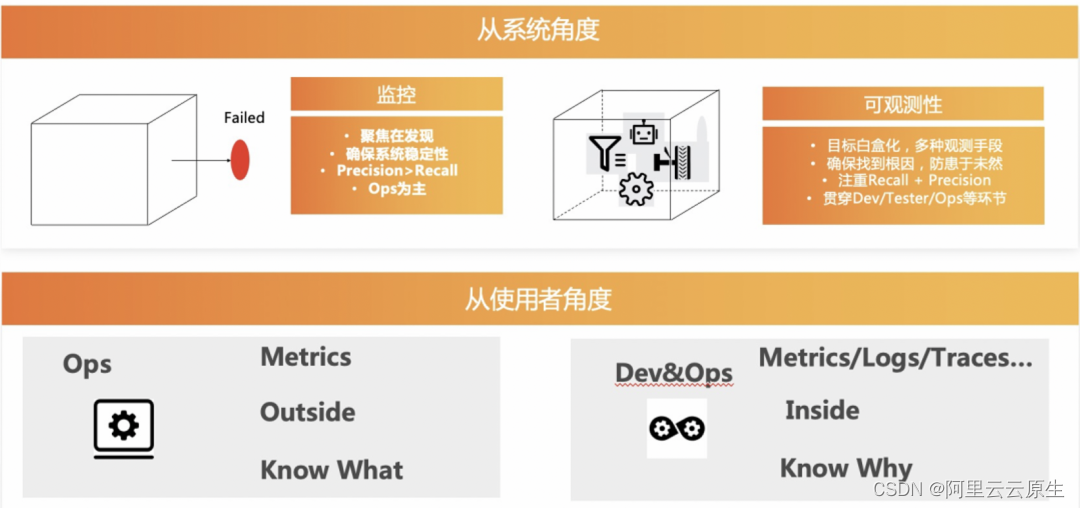 从系统角度

Failed

监控

• 聚焦在发现
• 确保系统稳定性
• Precision>Recall
• Ops为主

可观测性

• 目标白盒化，多种观测手段
• 确保找到根因，防患于未然
• 注重Recall + Precision
• 贯穿Dev/Tester/Ops等环节

从使用者角度

Ops

Metrics

Outside

Know What

Dev&Ops

Metrics/Logs/Traces...

Inside

Know Why

CSDN @阿里云云原生